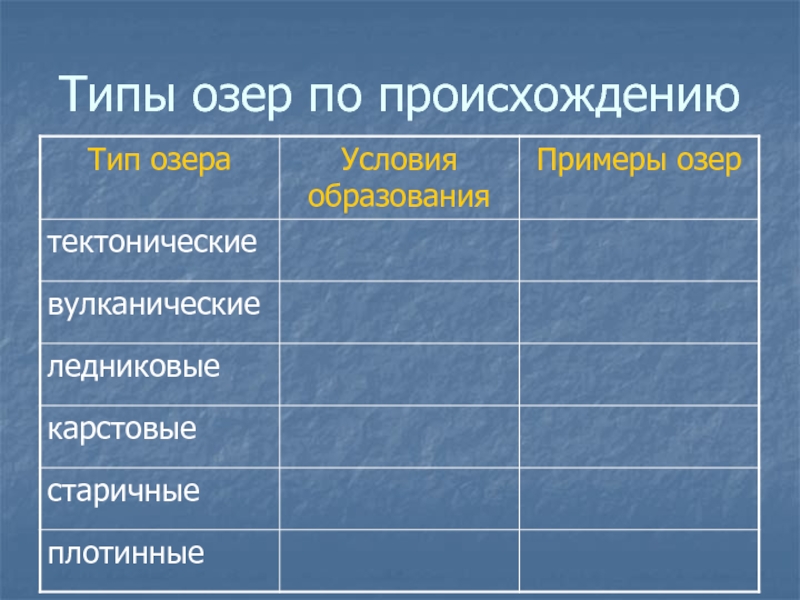 Типы озер по происхождению

| Тип озера | Условия образования | Примеры озер |
|---|---|---|
| тектонические | | |
| вулканические | | |
| ледниковые | | |
| карстовые | | |
| старичные | | |
| плотинные | | |